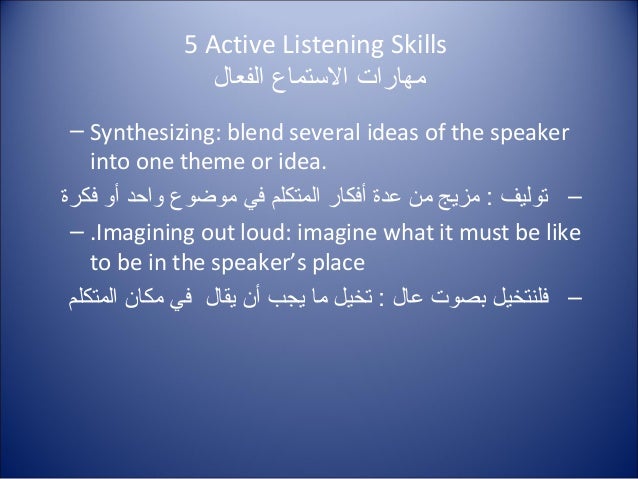 5 Active Listening Skills
مهارات الاستماع الفعال

– Synthesizing: blend several ideas of the speaker into one theme or idea.

– توليف : مزيج من عدة أفكار المتكلم في موضوع واحد أو فكرة

– .Imagining out loud: imagine what it must be like to be in the speaker's place

– فلنتخيل بصوت عال : تخيل ما يجب أن يقال في مكان المتكلم